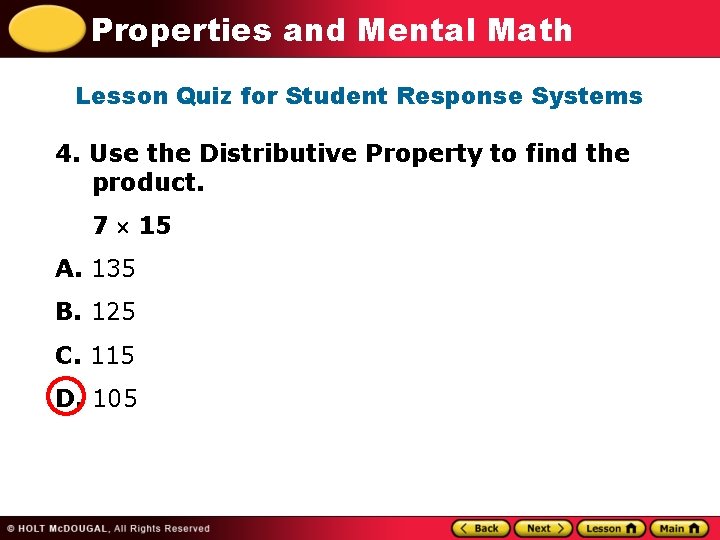 Properties and Mental Math

Lesson Quiz for Student Response Systems

4. Use the Distributive Property to find the product.

$7 \times 15$

A. 135

B. 125

C. 115

D. 105

© HOLT McDOUGAL, All Rights Reserved

Back Next Lesson Main